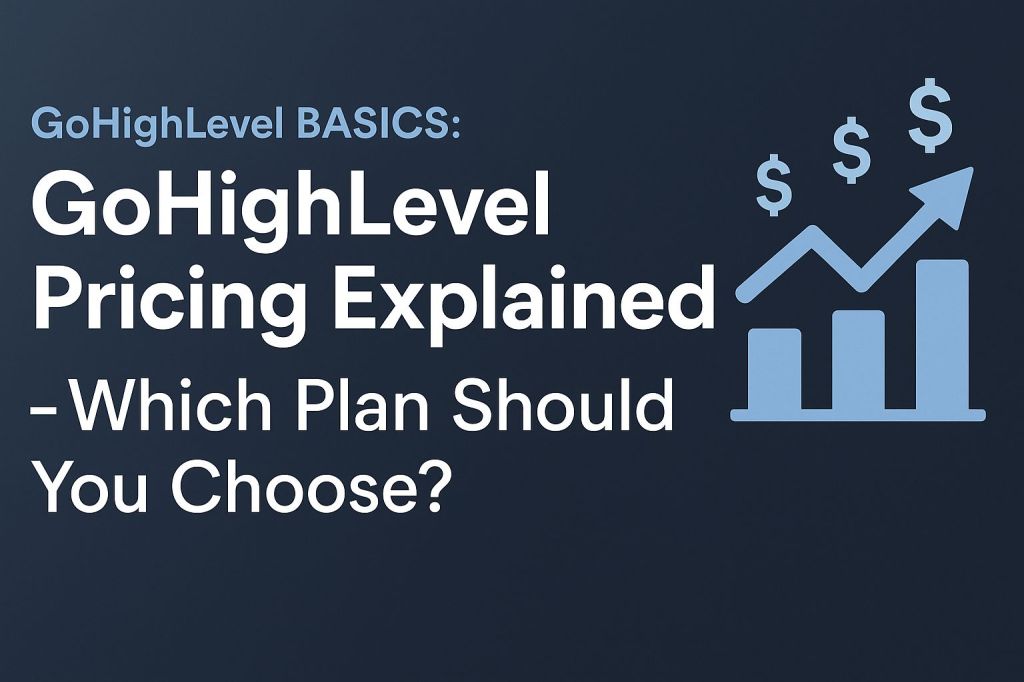 GoHighLevel BASICS:

GoHighLevel Pricing Explained

- Which Plan Should You Choose?

$ $ $